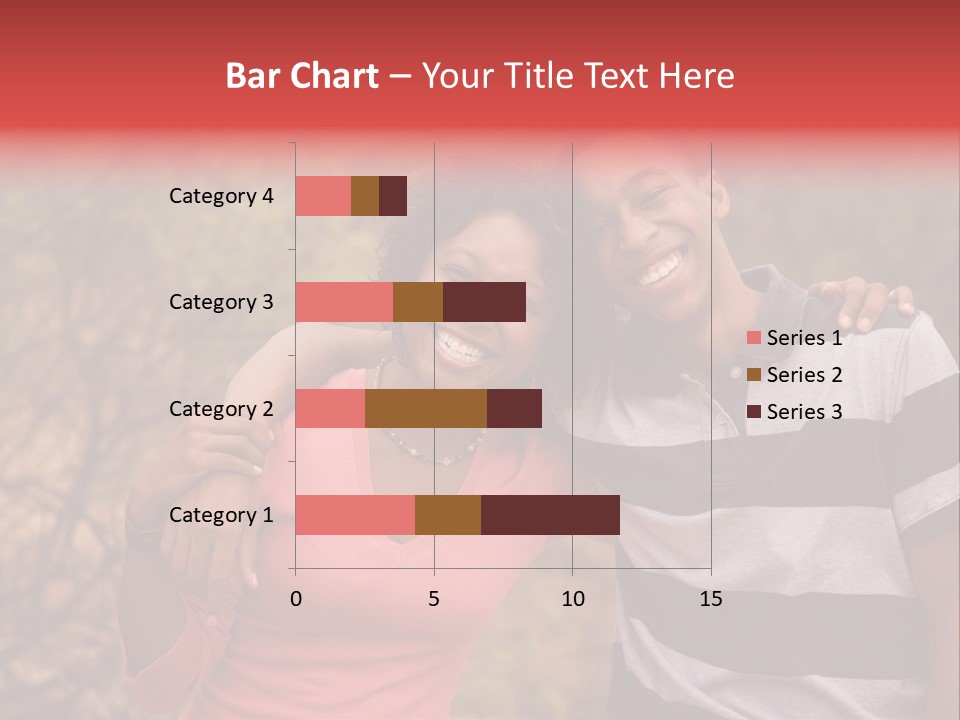 Bar Chart – Your Title Text Here

Category 4
Category 3
Category 2
Category 1

0
5
10
15

Series 1
Series 2
Series 3